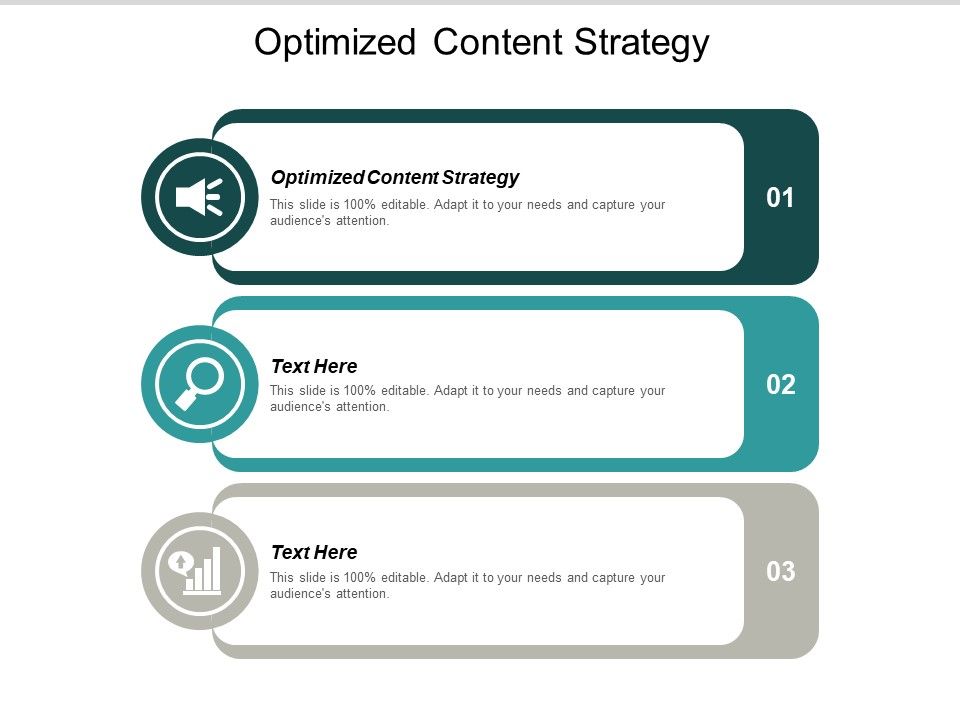 Optimized Content Strategy

Optimized Content Strategy
This slide is 100% editable. Adapt it to your needs and capture your audience's attention.

01

Text Here
This slide is 100% editable. Adapt it to your needs and capture your audience's attention.

02

Text Here
This slide is 100% editable. Adapt it to your needs and capture your audience's attention.

03